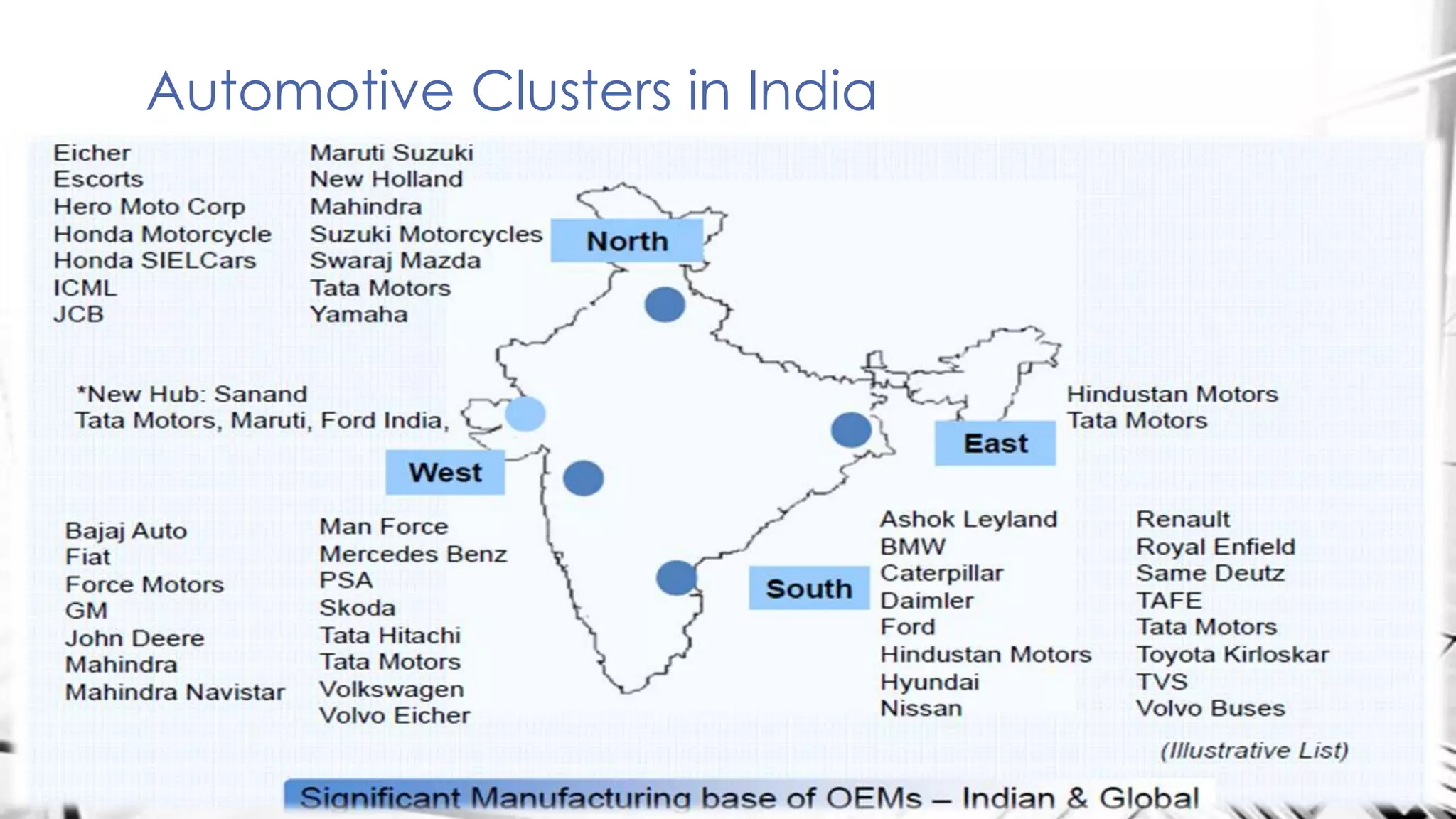 Automotive Clusters in India

Eicher
Escorts
Hero Moto Corp
Honda Motorcycle
Honda SIELCars
ICML
JCB

Maruti Suzuki
New Holland
Mahindra
Suzuki Motorcycles
Swaraj Mazda
Tata Motors
Yamaha

North

*New Hub: Sanand
Tata Motors, Maruti, Ford India,

West

Hindustan Motors
Tata Motors

East

Bajaj Auto
Fiat
Force Motors
GM
John Deere
Mahindra
Mahindra Navistar

Man Force
Mercedes Benz
PSA
Skoda
Tata Hitachi
Tata Motors
Volkswagen
Volvo Eicher

South

Ashok Leyland
BMW
Caterpillar
Daimler
Ford
Hindustan Motors
Hyundai
Nissan

Renault
Royal Enfield
Same Deutz
TAFE
Tata Motors
Toyota Kirloskar
TVS
Volvo Buses

(Illustrative List)

Significant Manufacturing base of OEMs – Indian & Global